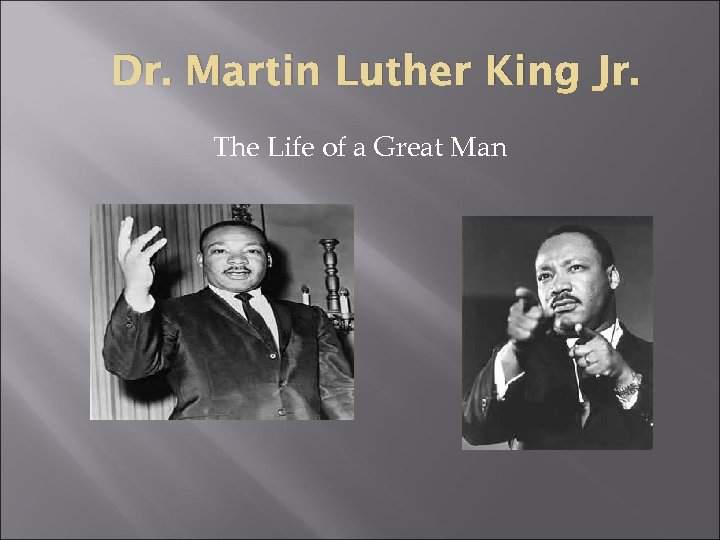 Dr. Martin Luther King Jr.

The Life of a Great Man